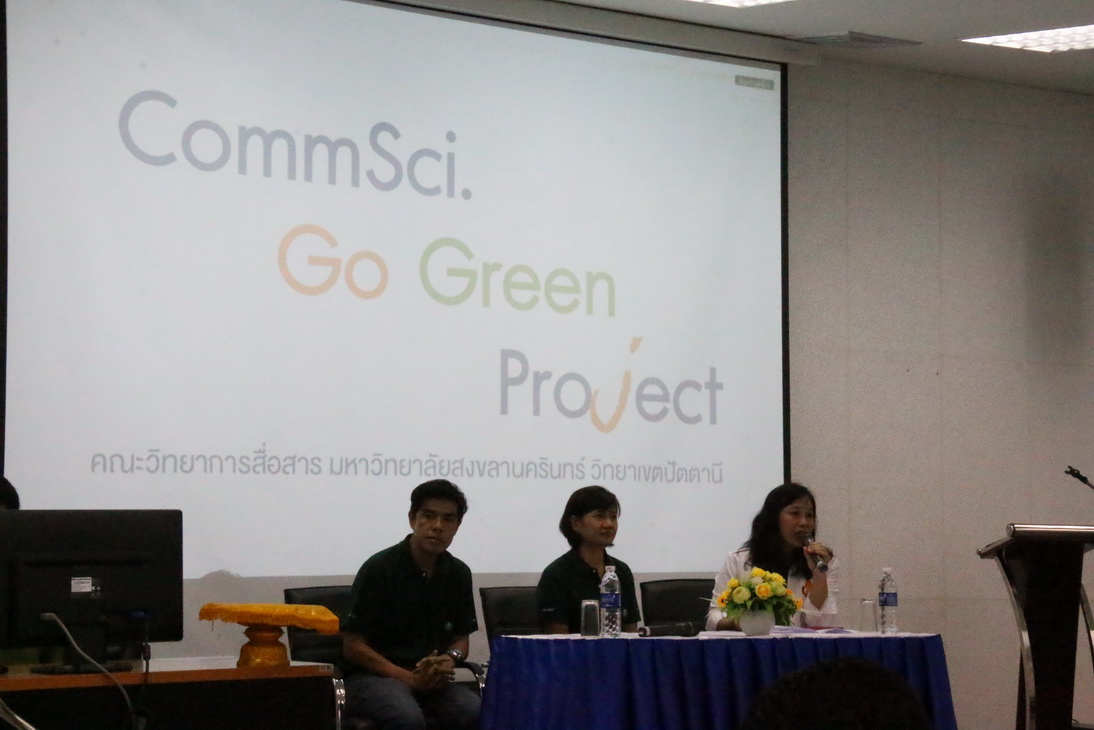 CommSci.

Go Green

Project

คณะวิทยาการสื่อสาร มหาวิทยาลัยสงขลานครินทร์ วิทยาเขตปัตตานี